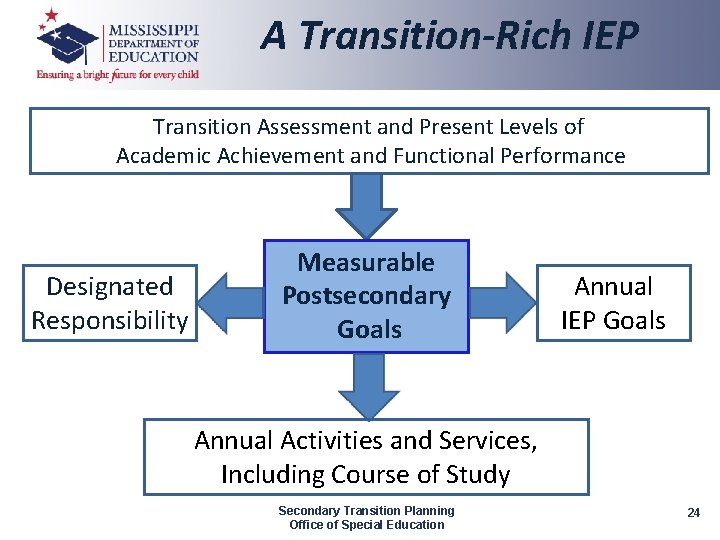 MISSISSIPPI DEPARTMENT OF EDUCATION
Ensuring a bright future for every child

A Transition-Rich IEP

Transition Assessment and Present Levels of Academic Achievement and Functional Performance

Designated Responsibility

Measurable Postsecondary Goals

Annual IEP Goals

Annual Activities and Services, Including Course of Study

Secondary Transition Planning
Office of Special Education

24